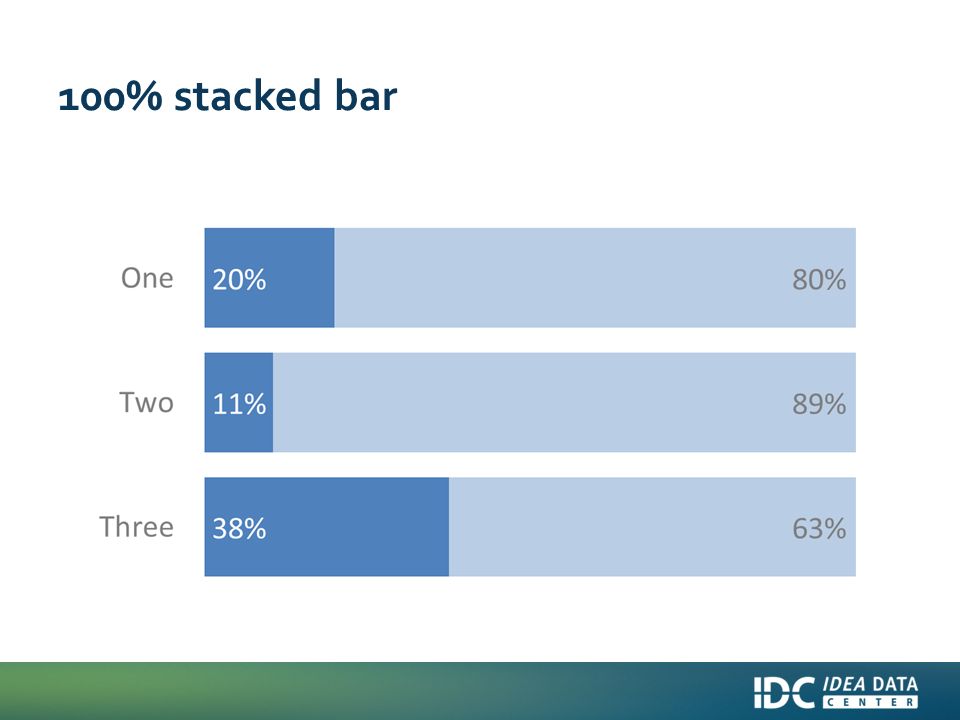 100% stacked bar

One 20% 80%

Two 11% 89%

Three 38% 63%

IDC IDEA DATA CENTER